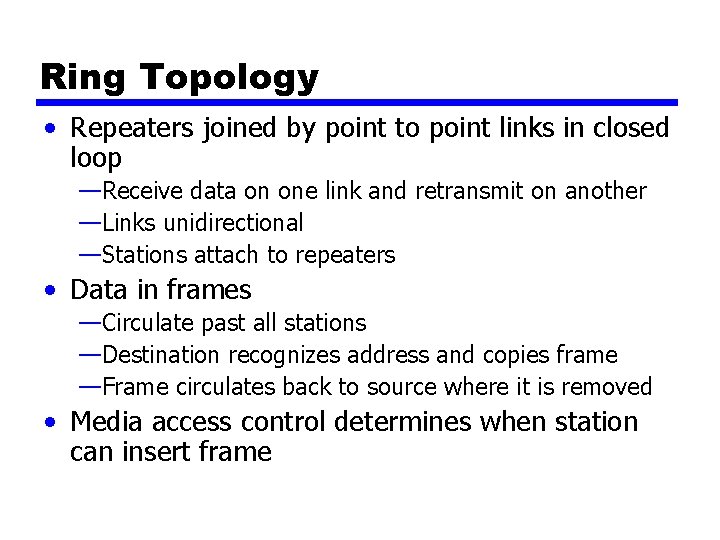 Ring Topology

• Repeaters joined by point to point links in closed loop
—Receive data on one link and retransmit on another
—Links unidirectional
—Stations attach to repeaters

• Data in frames
—Circulate past all stations
—Destination recognizes address and copies frame
—Frame circulates back to source where it is removed

• Media access control determines when station can insert frame